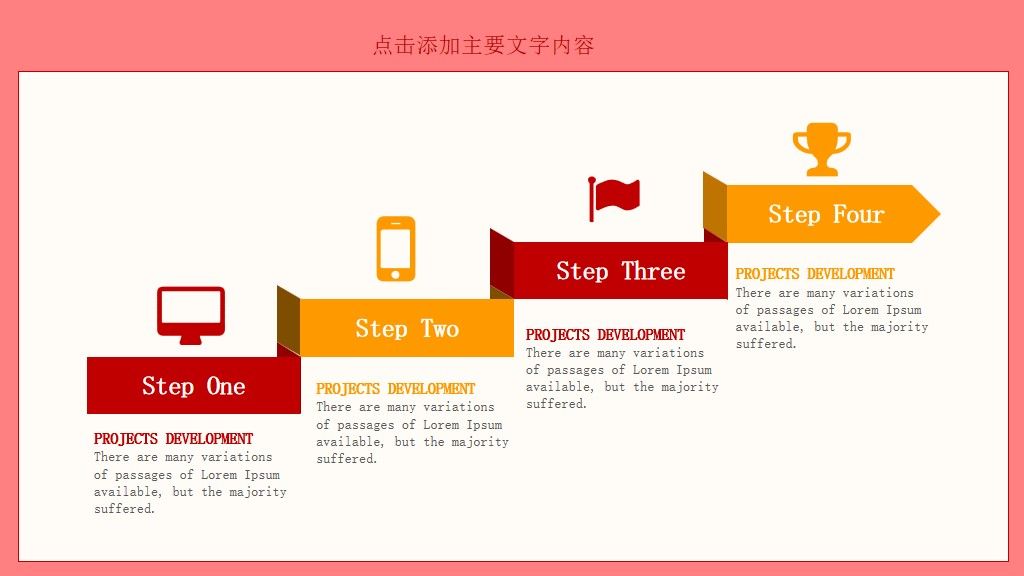 点击添加主要文字内容

Step One

PROJECTS DEVELOPMENT
There are many variations of passages of Lorem Ipsum available, but the majority suffered.

Step Two

PROJECTS DEVELOPMENT
There are many variations of passages of Lorem Ipsum available, but the majority suffered.

Step Three

PROJECTS DEVELOPMENT
There are many variations of passages of Lorem Ipsum available, but the majority suffered.

Step Four

PROJECTS DEVELOPMENT
There are many variations of passages of Lorem Ipsum available, but the majority suffered.